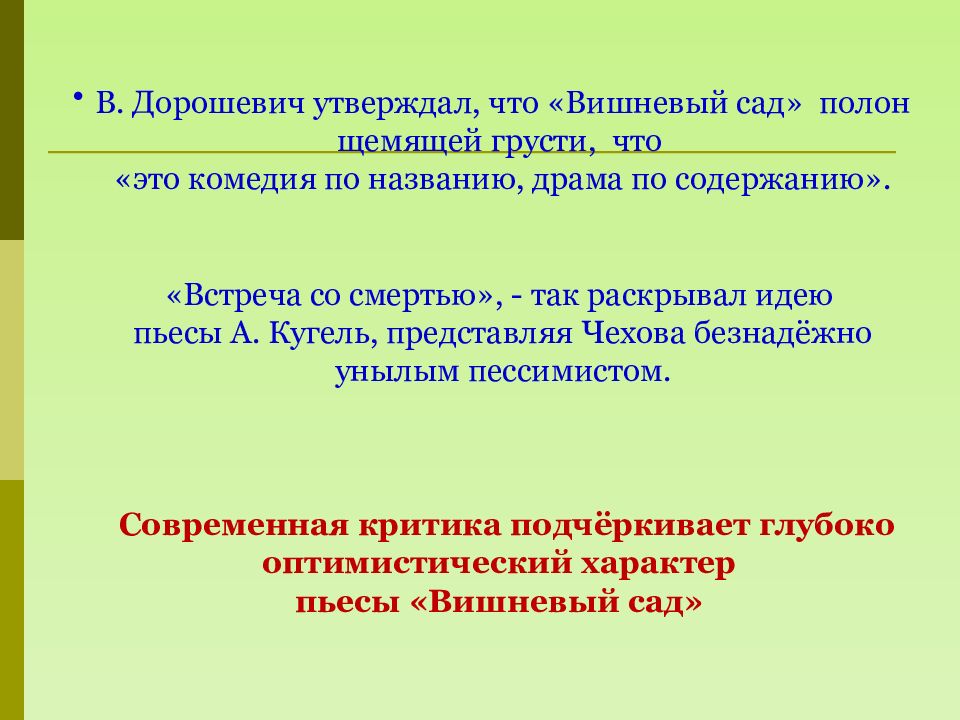 • В. Дорошевич утверждал, что «Вишневый сад» полон щемящей грусти, что «это комедия по названию, драма по содержанию».

«Встреча со смертью», - так раскрывал идею пьесы А. Кугель, представляя Чехова безнадёжно унылым пессимистом.

Современная критика подчёркивает глубоко оптимистический характер пьесы «Вишневый сад»